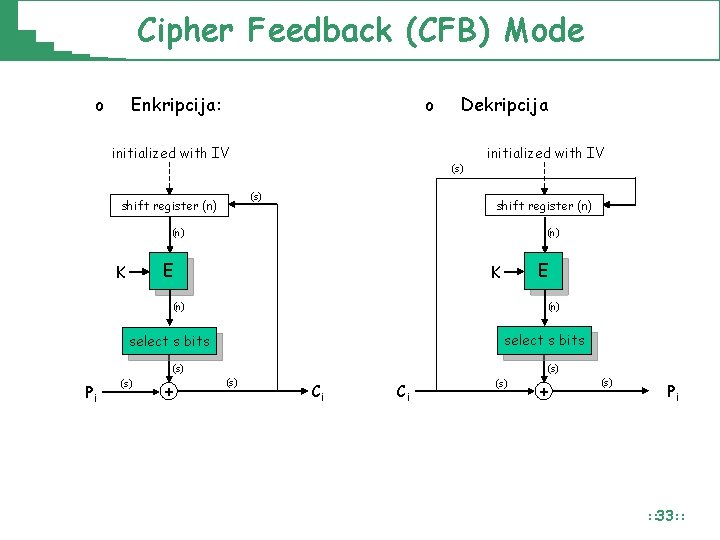 Cipher Feedback (CFB) Mode

o Enkripcija:

initialized with IV

shift register (n)

(s)

(n)

K

E

(n)

select s bits

(s)

$P_i$

(s)

+

(s)

$C_i$

o Dekripcija

initialized with IV

(s)

shift register (n)

(n)

K

E

(n)

select s bits

(s)

$C_i$

(s)

+

(s)

$P_i$

::33::